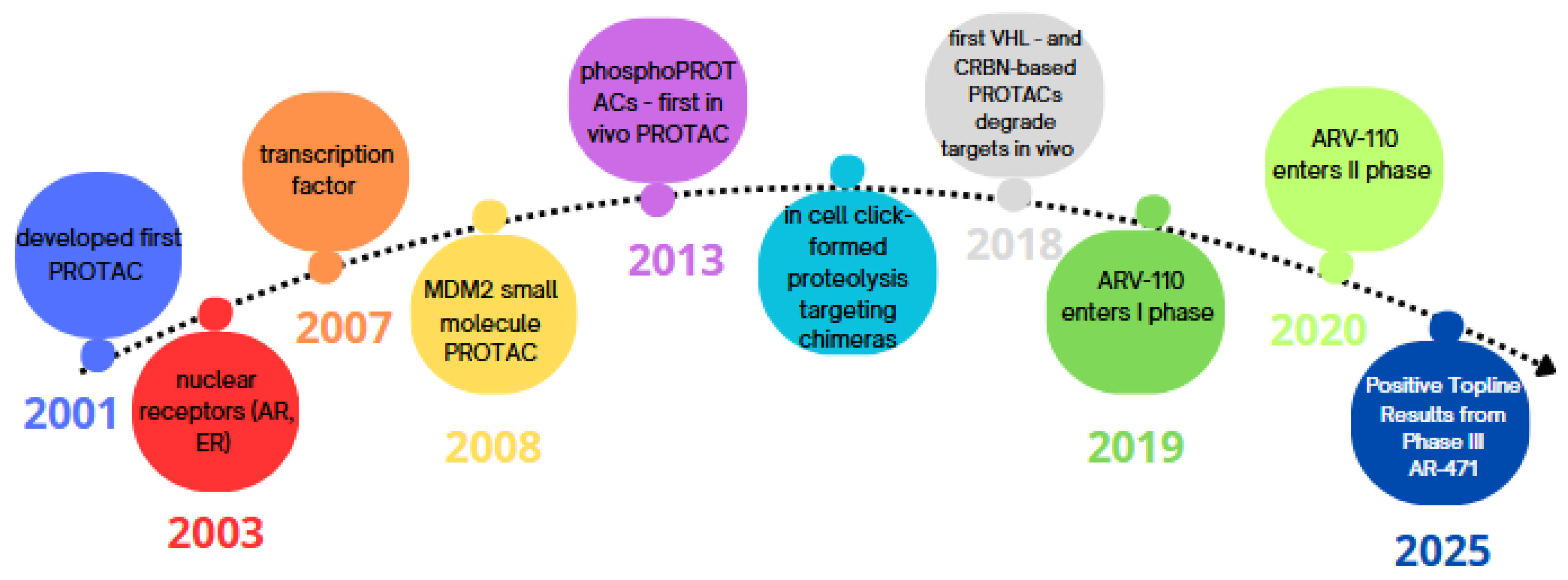 developed first PROTAC

2001

nuclear receptors (AR, ER)

2003

transcription factor

2007

MDM2 small molecule PROTAC

2008

phosphoPROTACs - first in vivo PROTAC

2013

in cell click-formed proteolysis targeting chimeras

first VHL - and CRBN-based PROTACs degrade targets in vivo

2018

ARV-110 enters I phase

2019

ARV-110 enters II phase

2020

Positive Topline Results from Phase III AR-471

2025